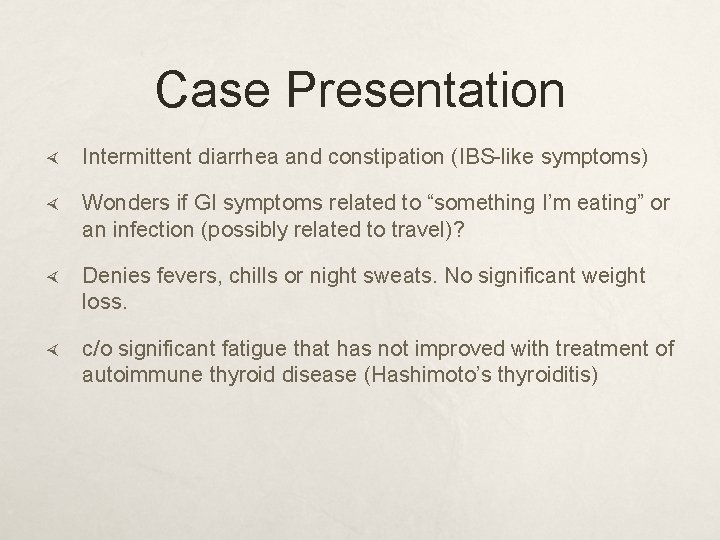 Case Presentation

Intermittent diarrhea and constipation (IBS-like symptoms)

Wonders if GI symptoms related to “something I’m eating” or an infection (possibly related to travel)?

Denies fevers, chills or night sweats. No significant weight loss.

c/o significant fatigue that has not improved with treatment of autoimmune thyroid disease (Hashimoto’s thyroiditis)